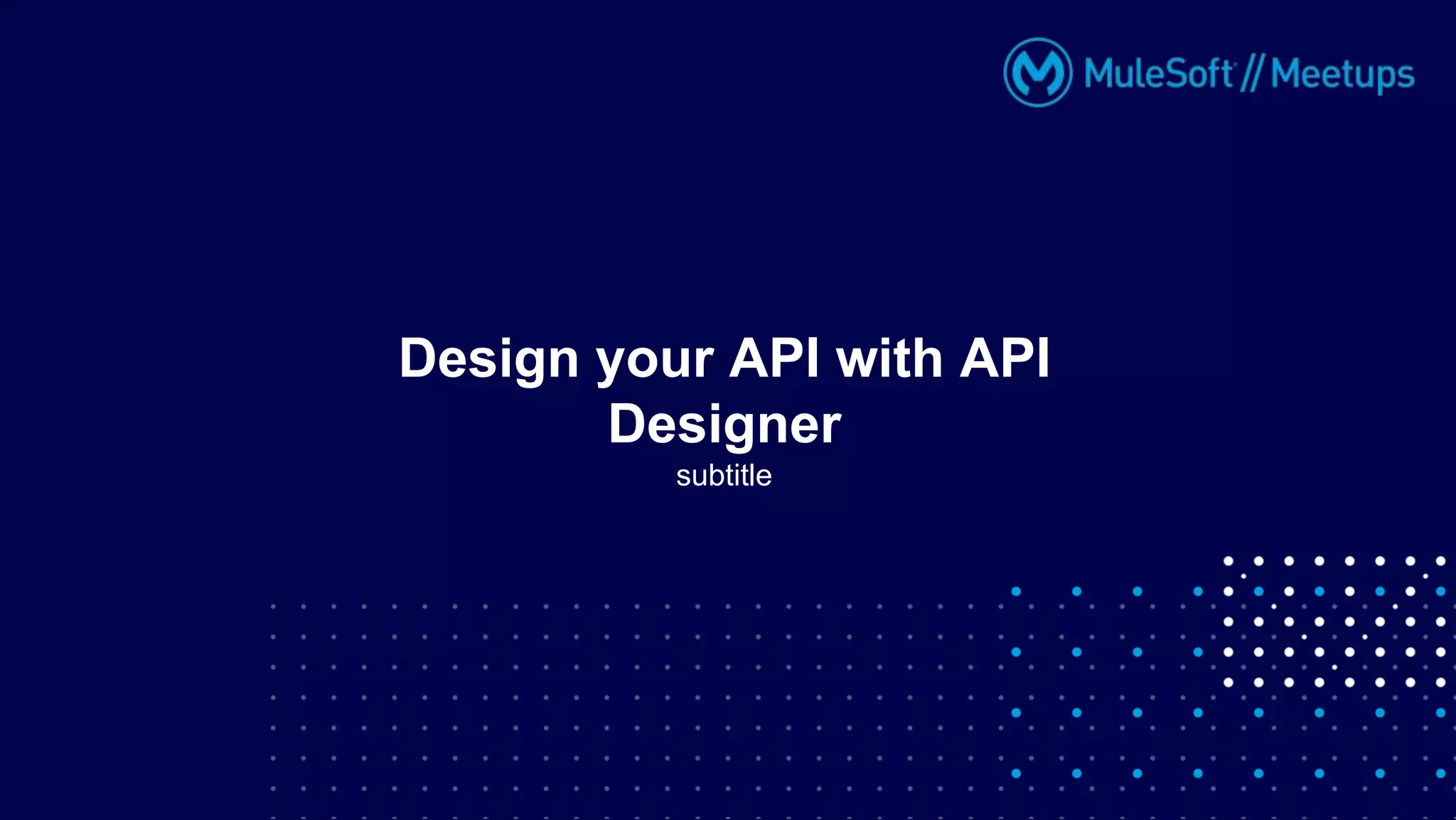 MuleSoft // Meetups

Design your API with API Designer

subtitle